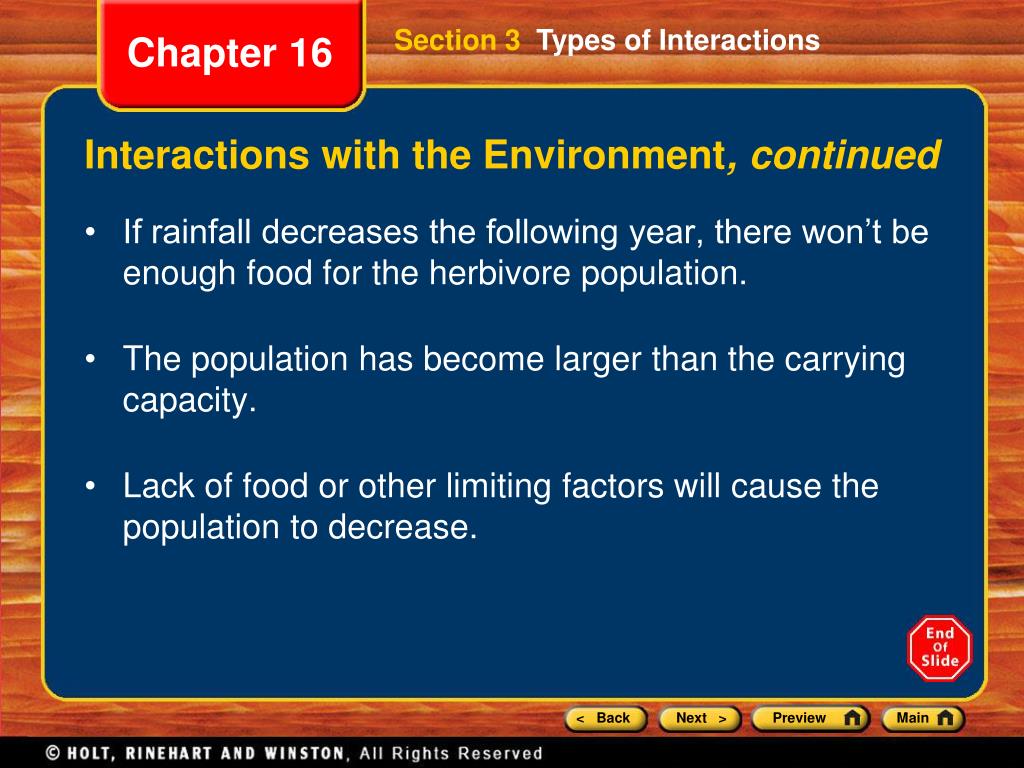 Chapter 16

Section 3 Types of Interactions

Interactions with the Environment, continued

• If rainfall decreases the following year, there won't be enough food for the herbivore population.

• The population has become larger than the carrying capacity.

• Lack of food or other limiting factors will cause the population to decrease.

End Of Slide

< Back Next > Preview Main

© HOLT, RINEHART AND WINSTON, All Rights Reserved